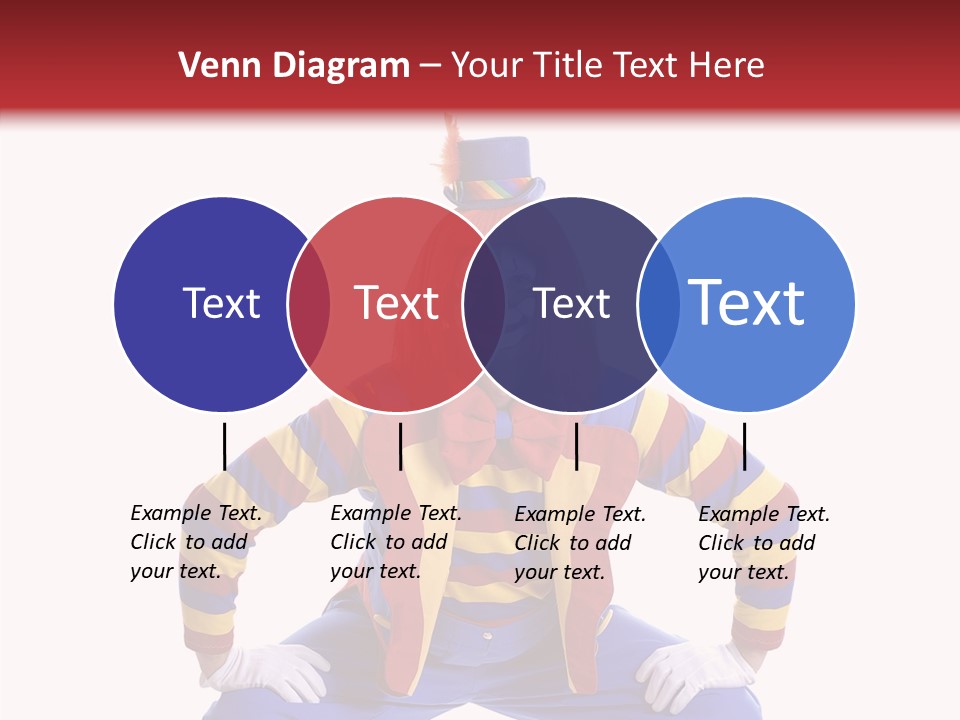 Venn Diagram – Your Title Text Here

Text

Text

Text

Text

Example Text. Click to add your text.

Example Text. Click to add your text.

Example Text. Click to add your text.

Example Text. Click to add your text.